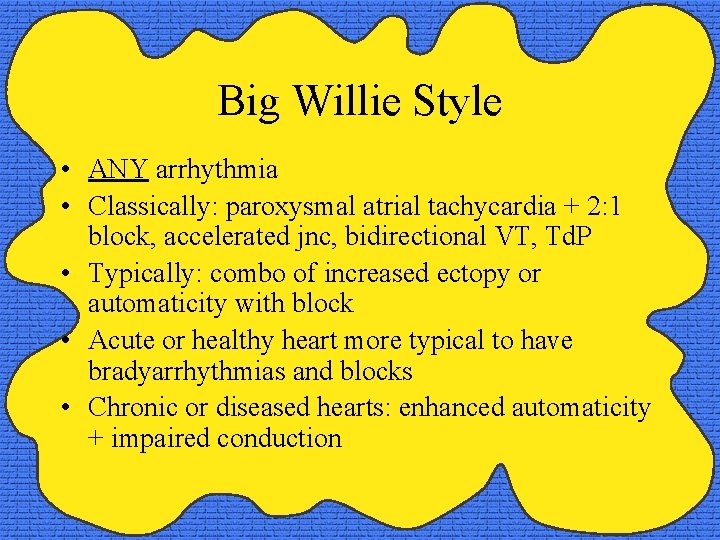 Big Willie Style

• ANY arrhythmia
• Classically: paroxysmal atrial tachycardia + 2:1 block, accelerated jnc, bidirectional VT, TdP
• Typically: combo of increased ectopy or automaticity with block
• Acute or healthy heart more typical to have bradyarrhythmias and blocks
• Chronic or diseased hearts: enhanced automaticity + impaired conduction